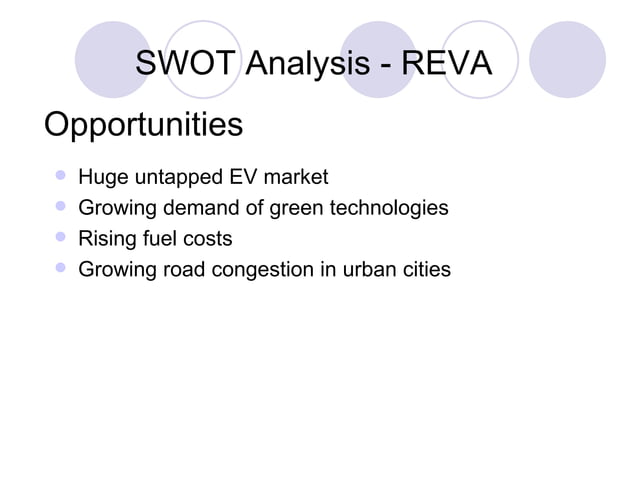 SWOT Analysis - REVA

Opportunities

- Huge untapped EV market
- Growing demand of green technologies
- Rising fuel costs
- Growing road congestion in urban cities